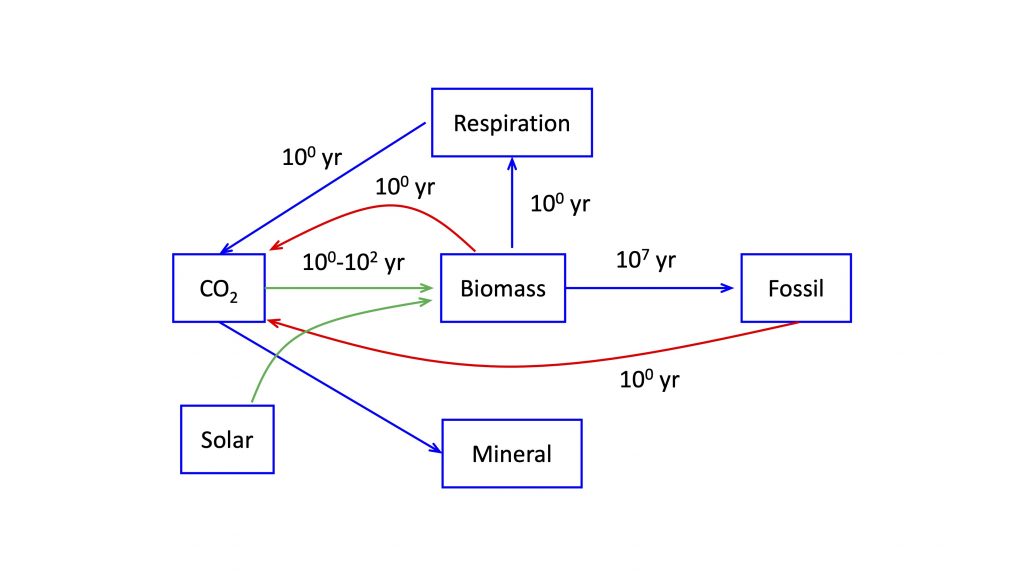 Respiration

$10^0$ yr

$10^0$ yr

$10^0$ yr

$CO_2$

$10^0$-$10^2$ yr

Biomass

$10^7$ yr

Fossil

$10^0$ yr

Solar

Mineral